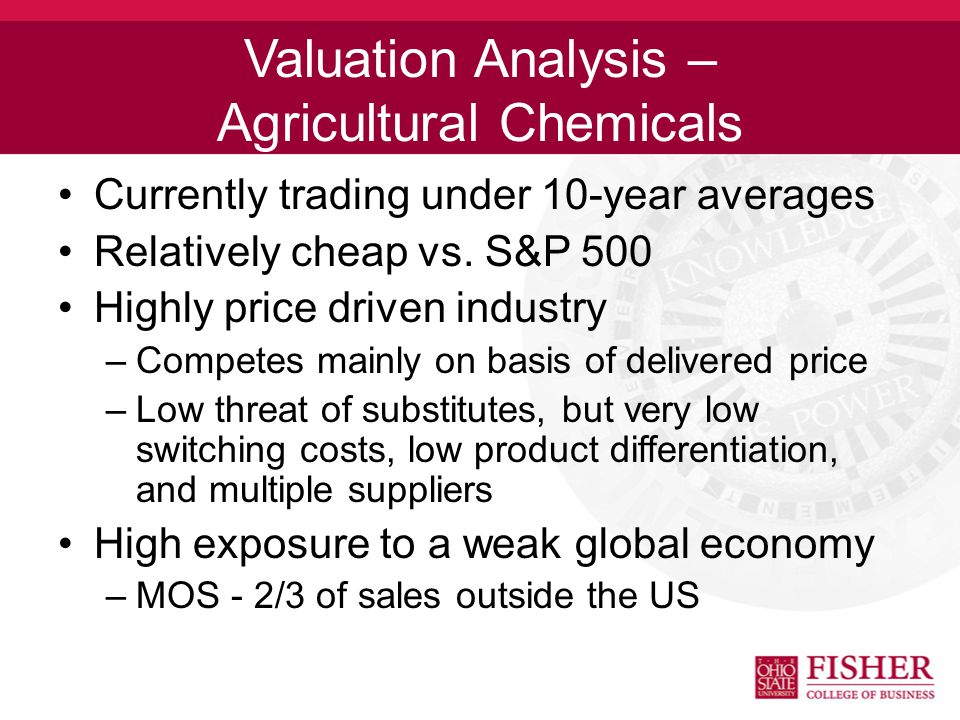 Valuation Analysis – Agricultural Chemicals

• Currently trading under 10-year averages
• Relatively cheap vs. S&P 500
• Highly price driven industry
– Competes mainly on basis of delivered price
– Low threat of substitutes, but very low switching costs, low product differentiation, and multiple suppliers
• High exposure to a weak global economy
– MOS - 2/3 of sales outside the US

KNOWLEDGE POWER

THE OHIO STATE UNIVERSITY FISHER COLLEGE OF BUSINESS